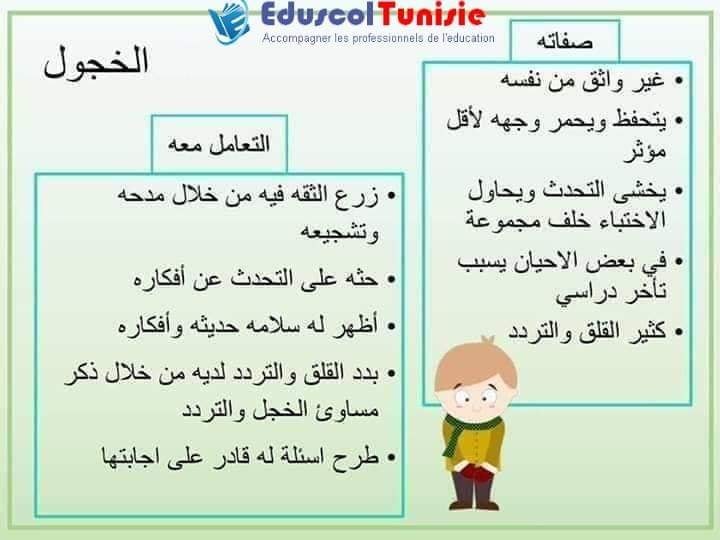 EduscolTunisie
Accompagner les professionnels de l'education

الخجول

صفاته

• غير واثق من نفسه
• يتحفظ ويحمر وجهه لأقل مؤثر
• يخشى التحدث ويحاول الاختباء خلف مجموعة
• في بعض الاحيان يسبب تأخر دراسي
• كثير القلق والتردد

التعامل معه

• زرع الثقه فيه من خلال مدحه وتشجيعه
• حثه على التحدث عن أفكاره
• أظهر له سلامه حديثه وأفكاره
• بدد القلق والتردد لديه من خلال ذكر مساوئ الخجل والتردد
• طرح اسئلة له قادر على اجابتها